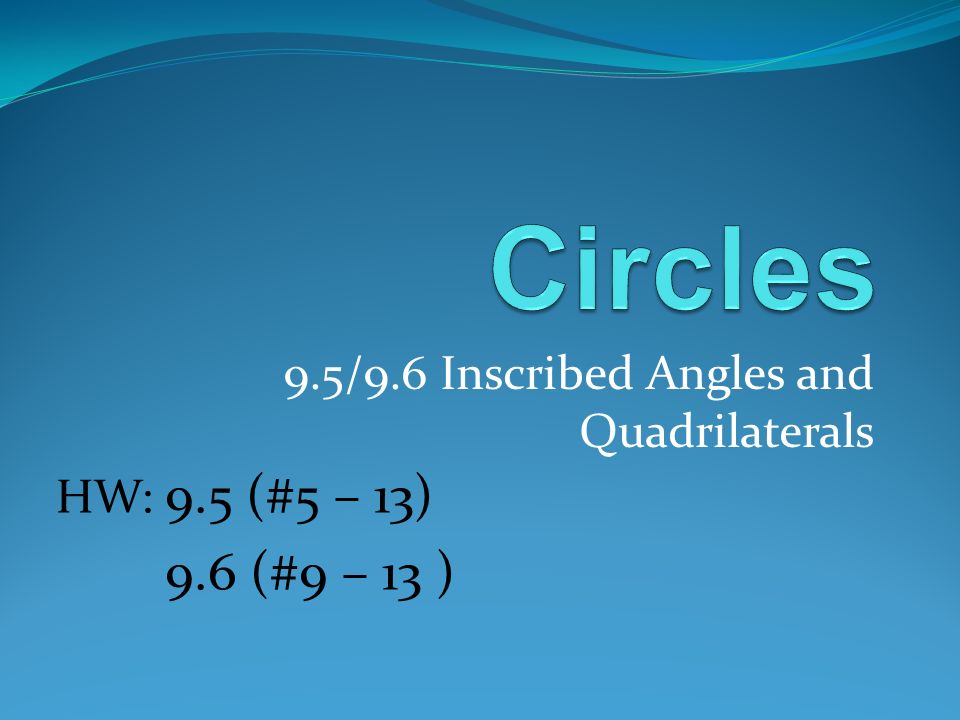 Circles

9.5/9.6 Inscribed Angles and Quadrilaterals

HW: 9.5 (#5 – 13)
9.6 (#9 – 13 )